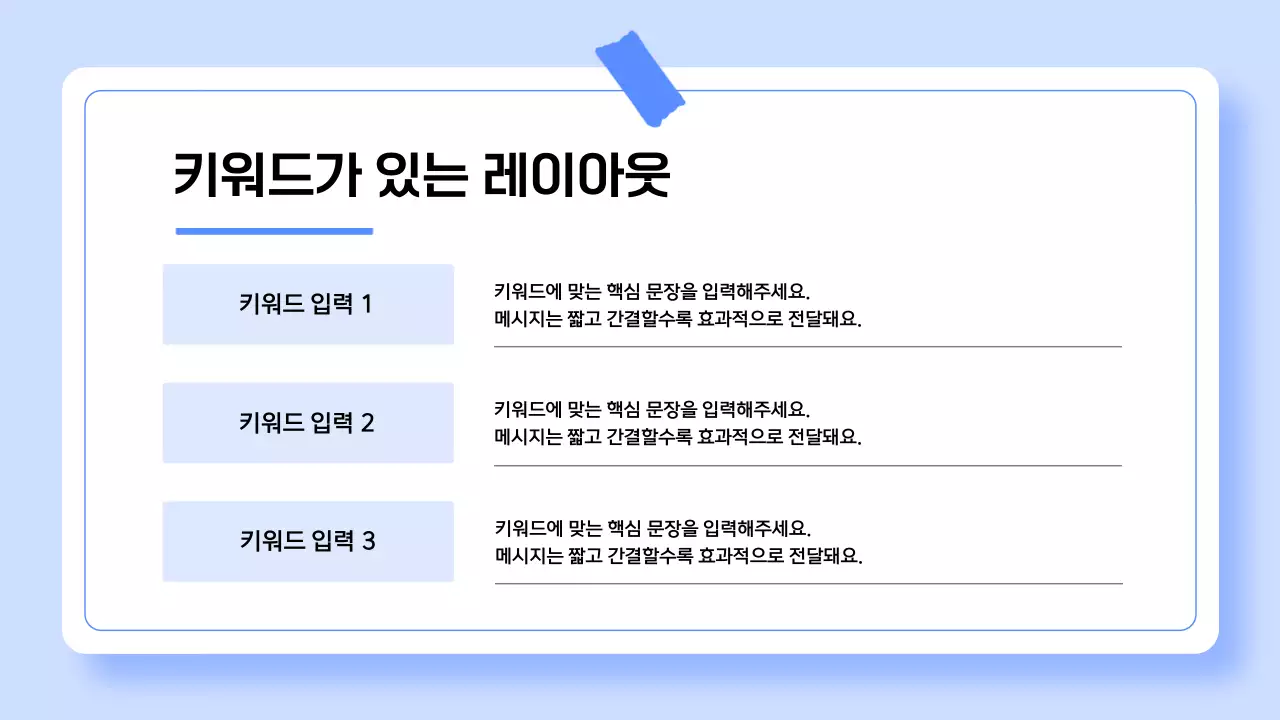 키워드가 있는 레이아웃

키워드 입력 1

키워드에 맞는 핵심 문장을 입력해주세요.
메시지는 짧고 간결할수록 효과적으로 전달돼요.

키워드 입력 2

키워드에 맞는 핵심 문장을 입력해주세요.
메시지는 짧고 간결할수록 효과적으로 전달돼요.

키워드 입력 3

키워드에 맞는 핵심 문장을 입력해주세요.
메시지는 짧고 간결할수록 효과적으로 전달돼요.